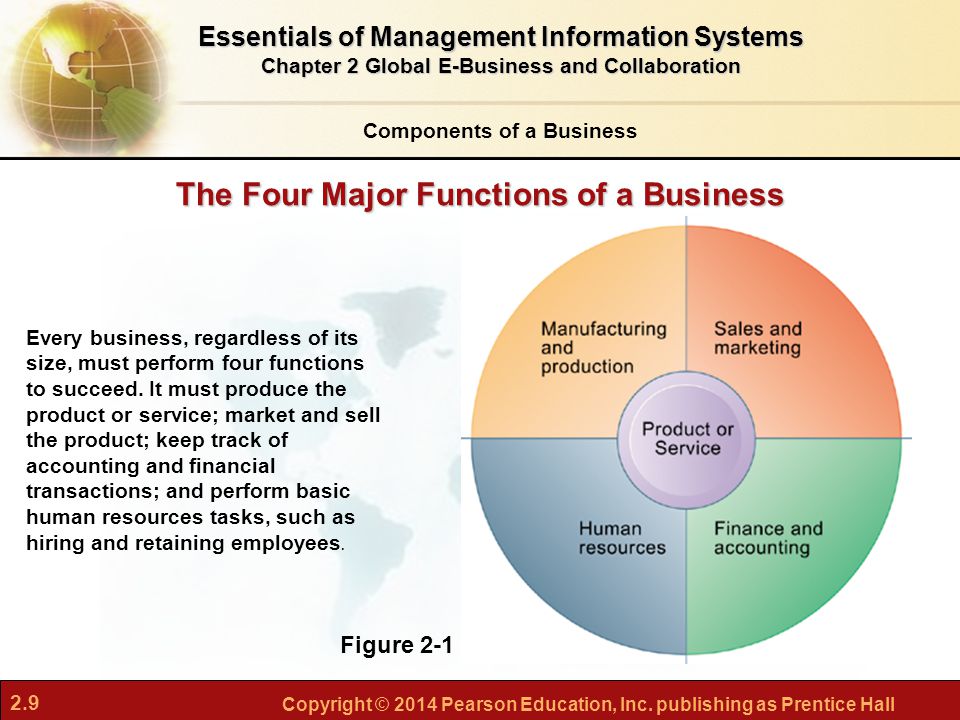 Essentials of Management Information Systems
Chapter 2 Global E-Business and Collaboration

Components of a Business

The Four Major Functions of a Business

Every business, regardless of its size, must perform four functions to succeed. It must produce the product or service; market and sell the product; keep track of accounting and financial transactions; and perform basic human resources tasks, such as hiring and retaining employees.

Manufacturing and production

Sales and marketing

Product or Service

Human resources

Finance and accounting

Figure 2-1

2.9

Copyright © 2014 Pearson Education, Inc. publishing as Prentice Hall